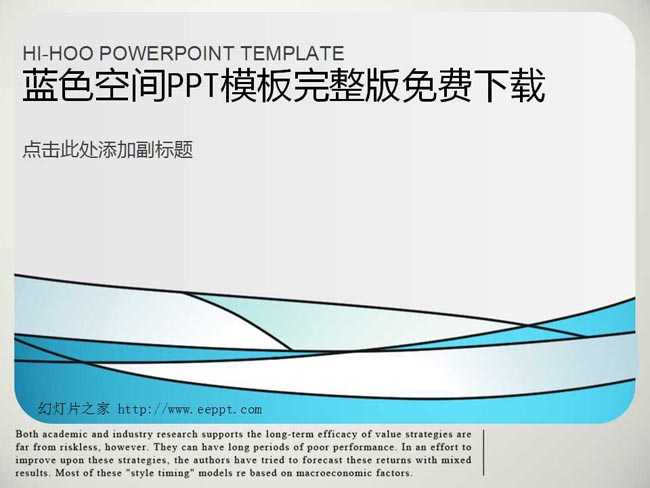 HI-HOO POWERPOINT TEMPLATE
蓝色空间PPT模板完整版免费下载

点击此处添加副标题

幻灯片之家 http://www.eeppt.com

Both academic and industry research supports the long-term efficacy of value strategies are far from riskless, however. They can have long periods of poor performance. In an effort to improve upon these strategies, the authors have tried to forecast these returns with mixed results. Most of these "style timing" models re based on macroeconomic factors.